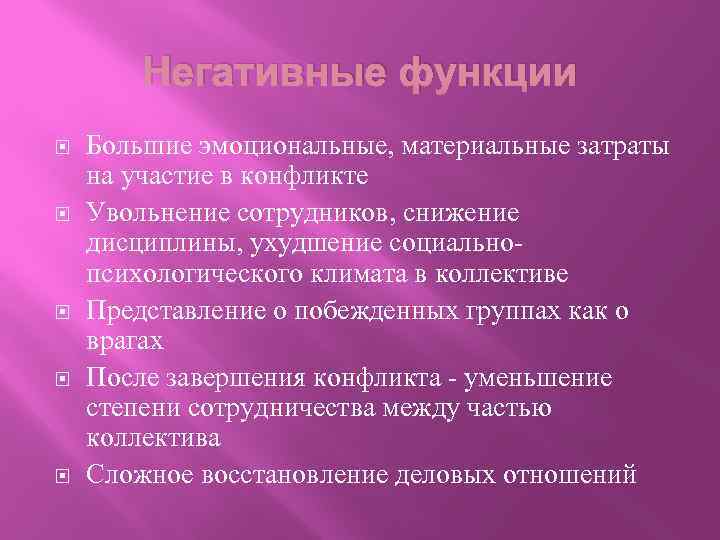 Негативные функции

Большие эмоциональные, материальные затраты на участие в конфликте

Увольнение сотрудников, снижение дисциплины, ухудшение социально-психологического климата в коллективе

Представление о побежденных группах как о врагах

После завершения конфликта - уменьшение степени сотрудничества между частью коллектива

Сложное восстановление деловых отношений